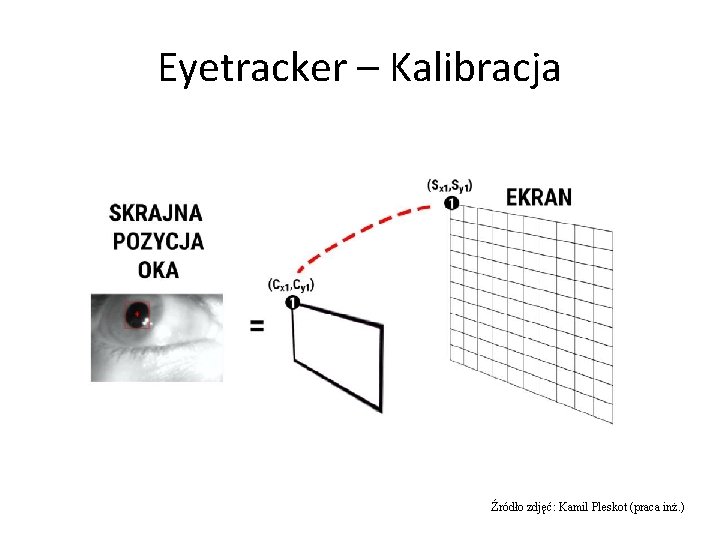 Eyetracker – Kalibracja

SKRAJNA POZYCJA OKA

=

$(C_{x1},C_{y1})$

1

$(S_{x1},S_{y1})$

1

EKRAN

Źródło zdjęć: Kamil Pleskot (praca inż.)